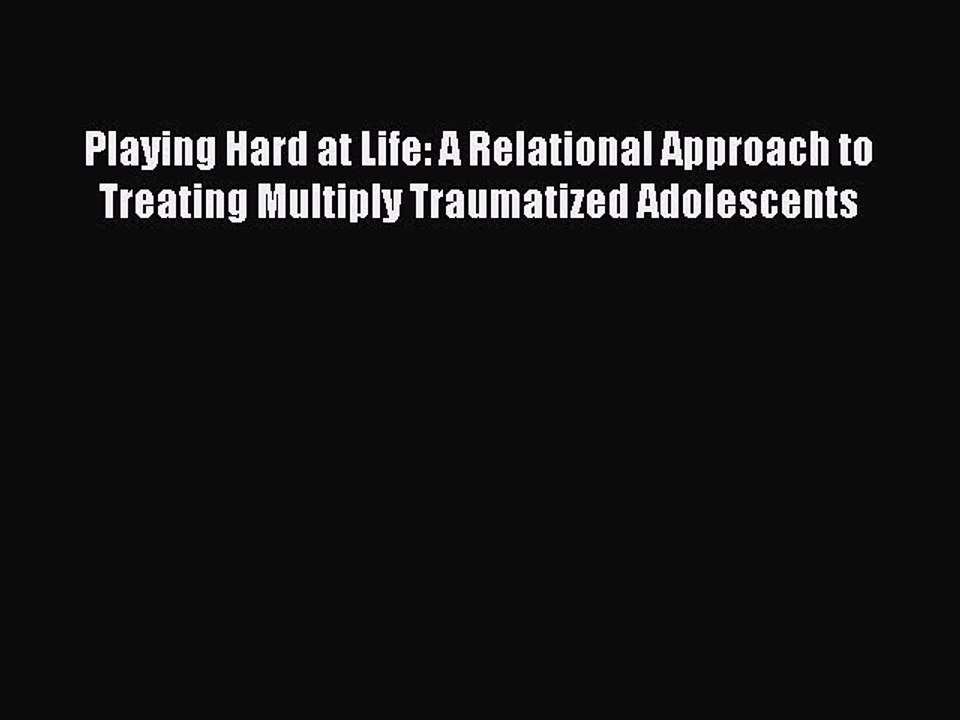 Playing Hard at Life: A Relational Approach to Treating Multiply Traumatized Adolescents